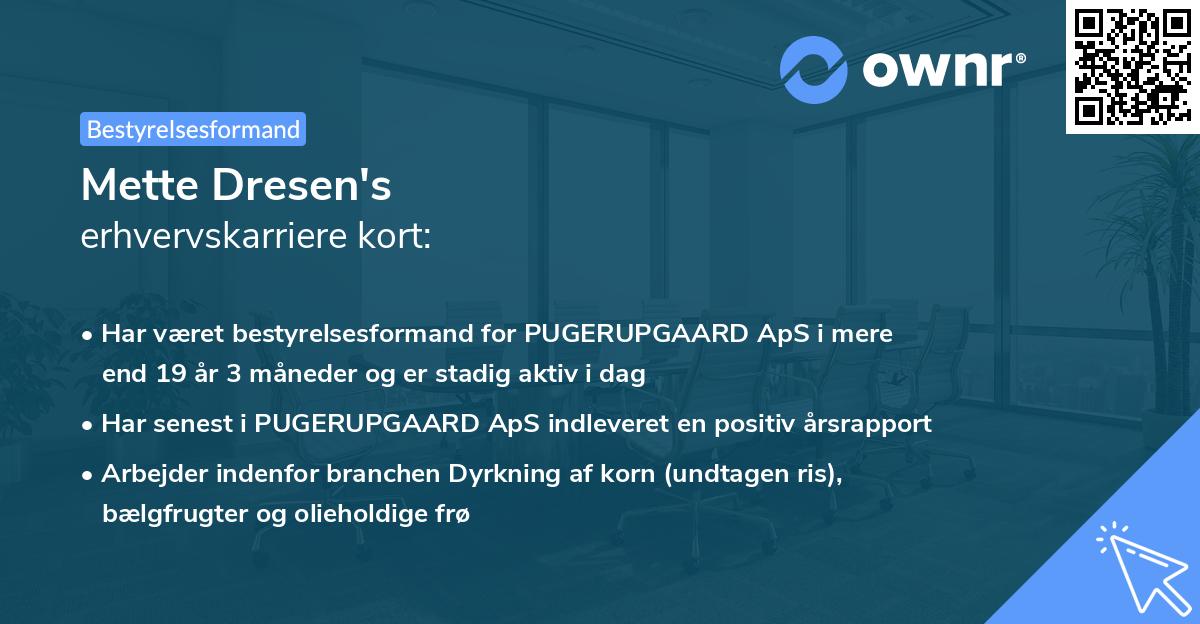 ownr®

Bestyrelsesformand

Mette Dresen's
erhvervskarriere kort:

• Har været bestyrelsesformand for PUGERUPGAARD ApS i mere end 19 år 3 måneder og er stadig aktiv i dag
• Har senest i PUGERUPGAARD ApS indleveret en positiv årsrapport
• Arbejder indenfor branchen Dyrkning af korn (undtagen ris), bælgfrugter og olieholdige frø